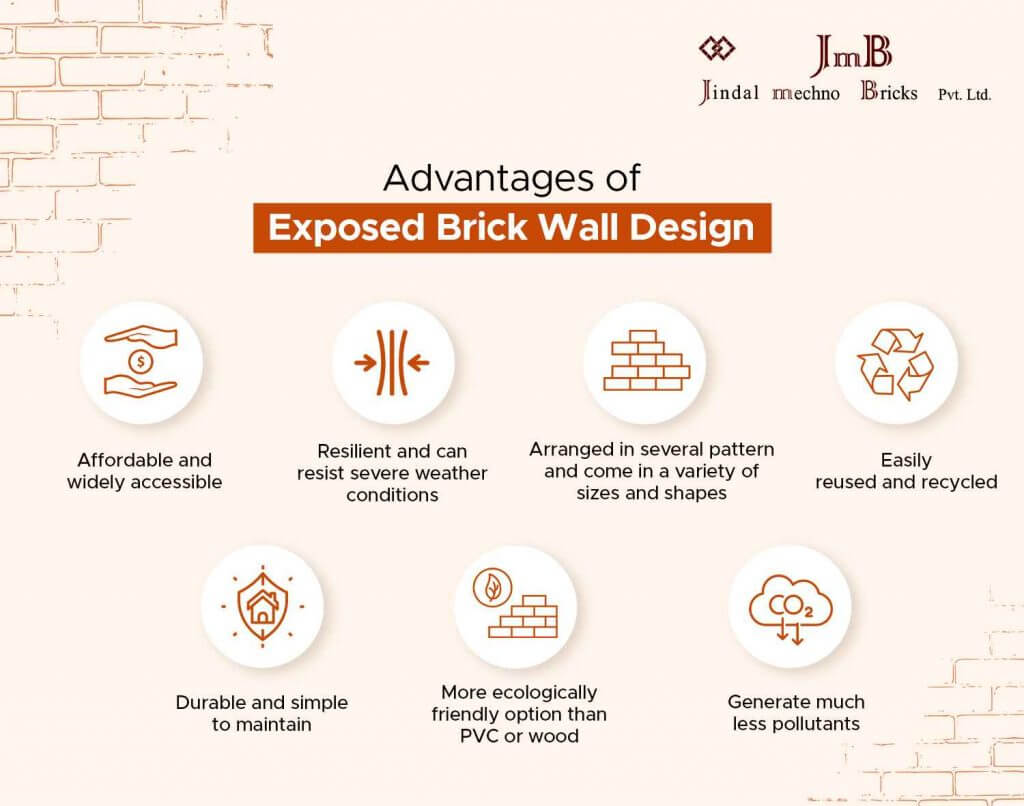 JmB
Jindal mechno Bricks Pvt. Ltd.

Advantages of
Exposed Brick Wall Design

$

Affordable and widely accessible

Resilient and can resist severe weather conditions

Arranged in several pattern and come in a variety of sizes and shapes

Easily reused and recycled

Durable and simple to maintain

More ecologically friendly option than PVC or wood

$CO_2$

Generate much less pollutants